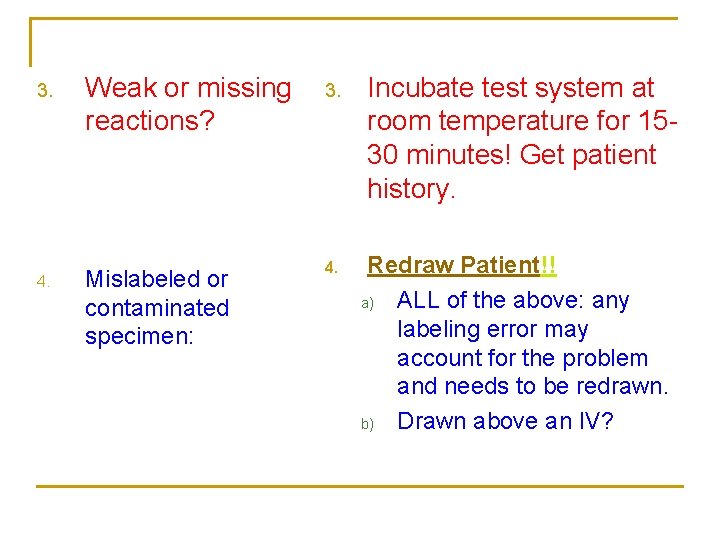 3. Weak or missing reactions?

4. Mislabeled or contaminated specimen:

3. Incubate test system at room temperature for 15-30 minutes! Get patient history.

4. Redraw Patient!!

a) ALL of the above: any labeling error may account for the problem and needs to be redrawn.

b) Drawn above an IV?